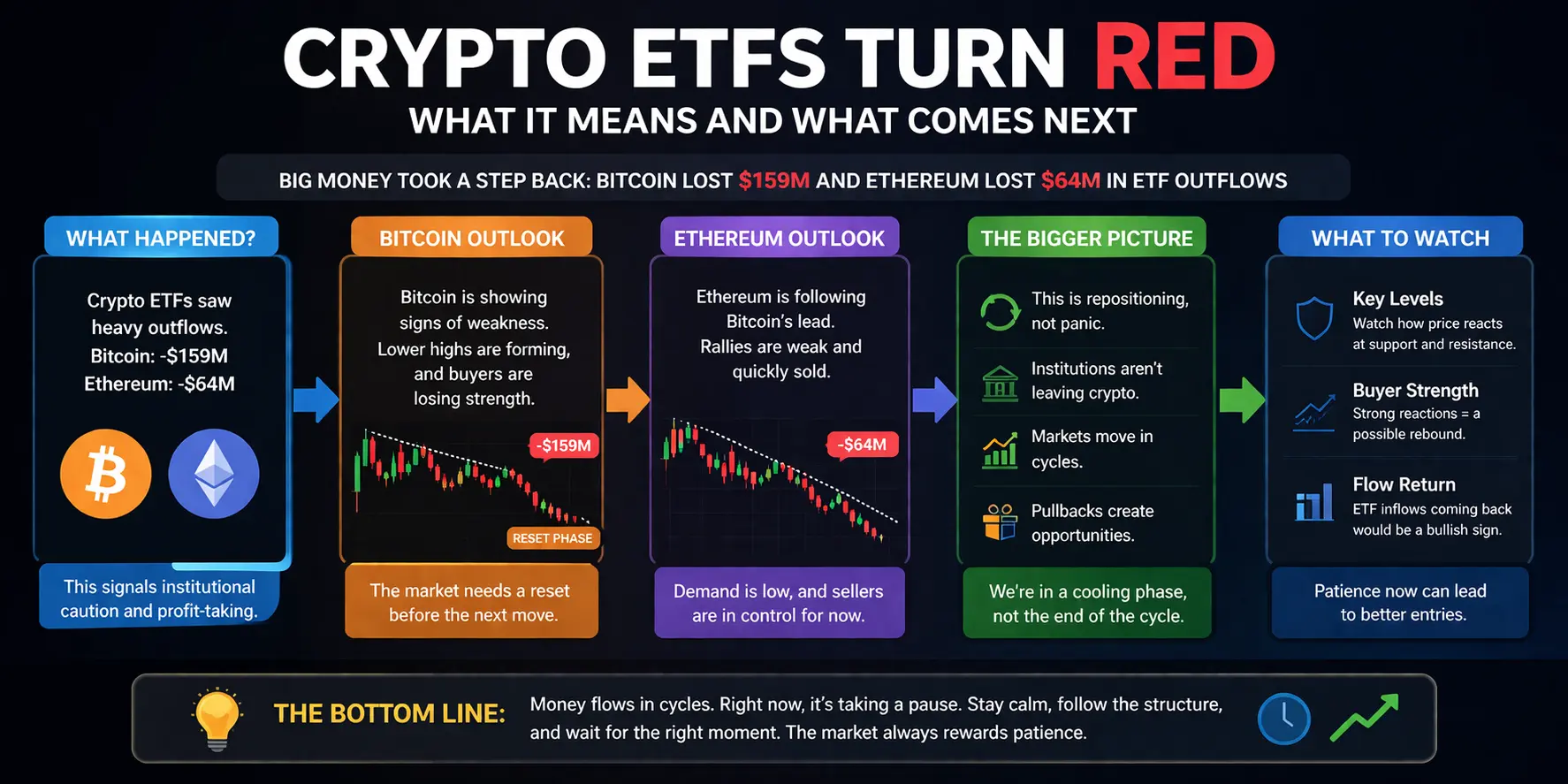 CRYPTO ETFS TURN RED

WHAT IT MEANS AND WHAT COMES NEXT

BIG MONEY TOOK A STEP BACK: BITCOIN LOST $159M AND ETHEREUM LOST $64M IN ETF OUTFLOWS

WHAT HAPPENED?

Crypto ETFs saw heavy outflows.
Bitcoin: -$159M
Ethereum: -$64M

This signals institutional caution and profit-taking.

BITCOIN OUTLOOK

Bitcoin is showing signs of weakness. Lower highs are forming, and buyers are losing strength.

-$159M

RESET PHASE

The market needs a reset before the next move.

ETHEREUM OUTLOOK

Ethereum is following Bitcoin's lead. Rallies are weak and quickly sold.

-$64M

Demand is low, and sellers are in control for now.

THE BIGGER PICTURE

This is repositioning, not panic.

Institutions aren't leaving crypto.

Markets move in cycles.

Pullbacks create opportunities.

We're in a cooling phase, not the end of the cycle.

WHAT TO WATCH

Key Levels
Watch how price reacts at support and resistance.

Buyer Strength
Strong reactions = a possible rebound.

Flow Return
ETF inflows coming back would be a bullish sign.

Patience now can lead to better entries.

THE BOTTOM LINE: Money flows in cycles. Right now, it's taking a pause. Stay calm, follow the structure, and wait for the right moment. The market always rewards patience.